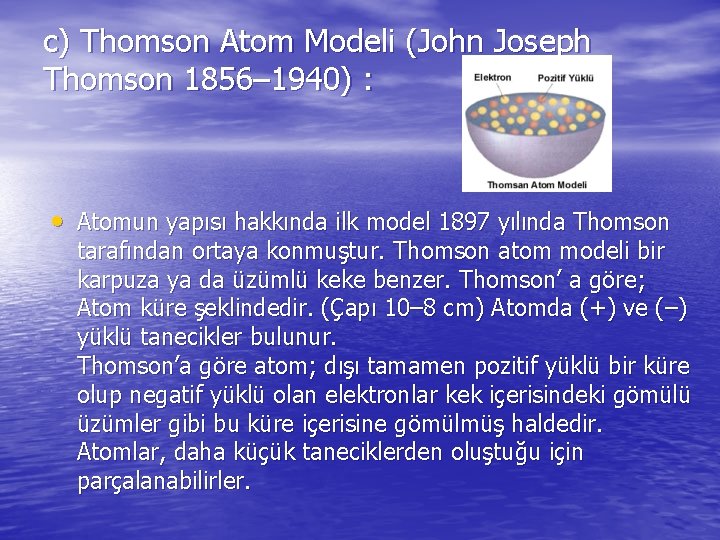 c) Thomson Atom Modeli (John Joseph Thomson 1856–1940) :

Elektron
Pozitif Yüklü
Thomsan Atom Modeli

• Atomun yapısı hakkında ilk model 1897 yılında Thomson tarafından ortaya konmuştur. Thomson atom modeli bir karpuza ya da üzümlü keke benzer. Thomson’ a göre; Atom küre şeklindedir. (Çapı 10–8 cm) Atomda (+) ve (–) yüklü tanecikler bulunur.
Thomson’a göre atom; dışı tamamen pozitif yüklü bir küre olup negatif yüklü olan elektronlar kek içerisindeki gömülü üzümler gibi bu küre içerisine gömülmüş haldedir.
Atomlar, daha küçük taneciklerden oluştuğu için parçalanabilirler.